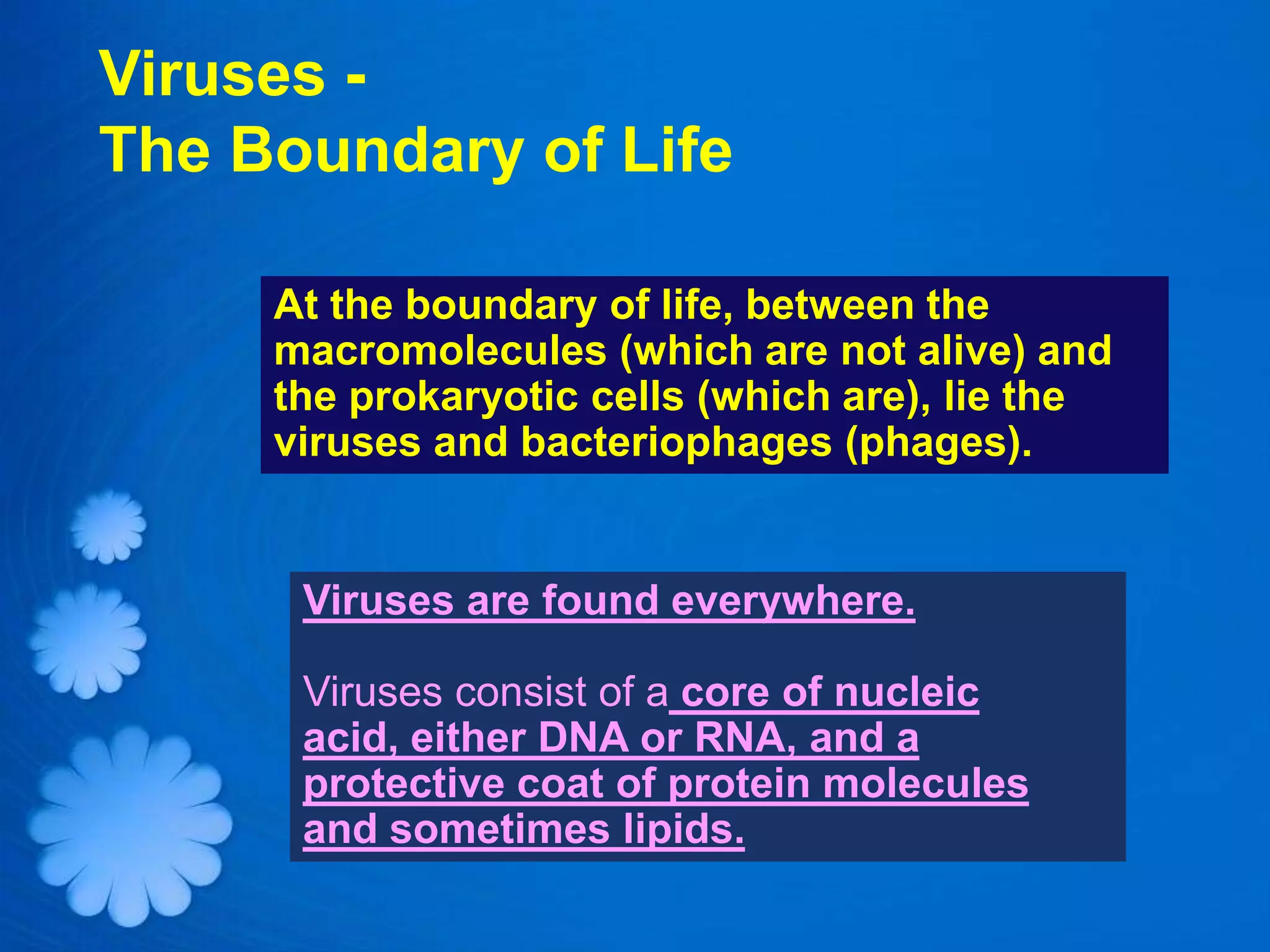 Viruses -
The Boundary of Life

At the boundary of life, between the macromolecules (which are not alive) and the prokaryotic cells (which are), lie the viruses and bacteriophages (phages).

Viruses are found everywhere.

Viruses consist of a core of nucleic acid, either DNA or RNA, and a protective coat of protein molecules and sometimes lipids.